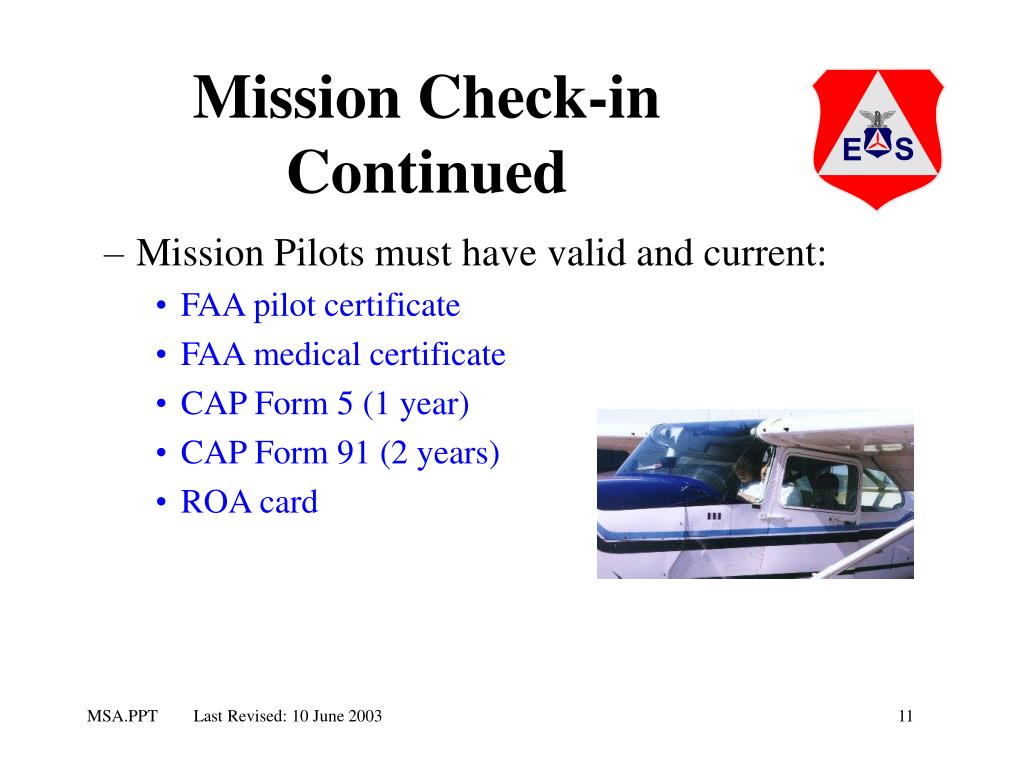 Mission Check-in Continued

E S

– Mission Pilots must have valid and current:
• FAA pilot certificate
• FAA medical certificate
• CAP Form 5 (1 year)
• CAP Form 91 (2 years)
• ROA card

MSA.PPT Last Revised: 10 June 2003 11